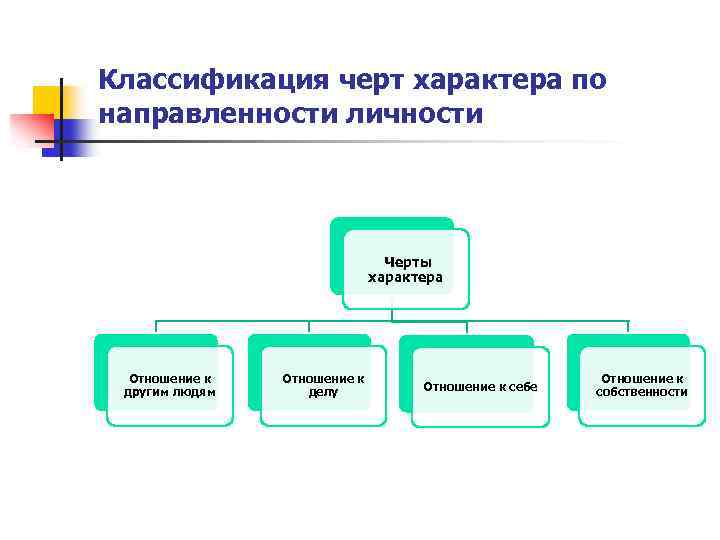 Классификация черт характера по направленности личности

Черты характера

Отношение к другим людям

Отношение к делу

Отношение к себе

Отношение к собственности